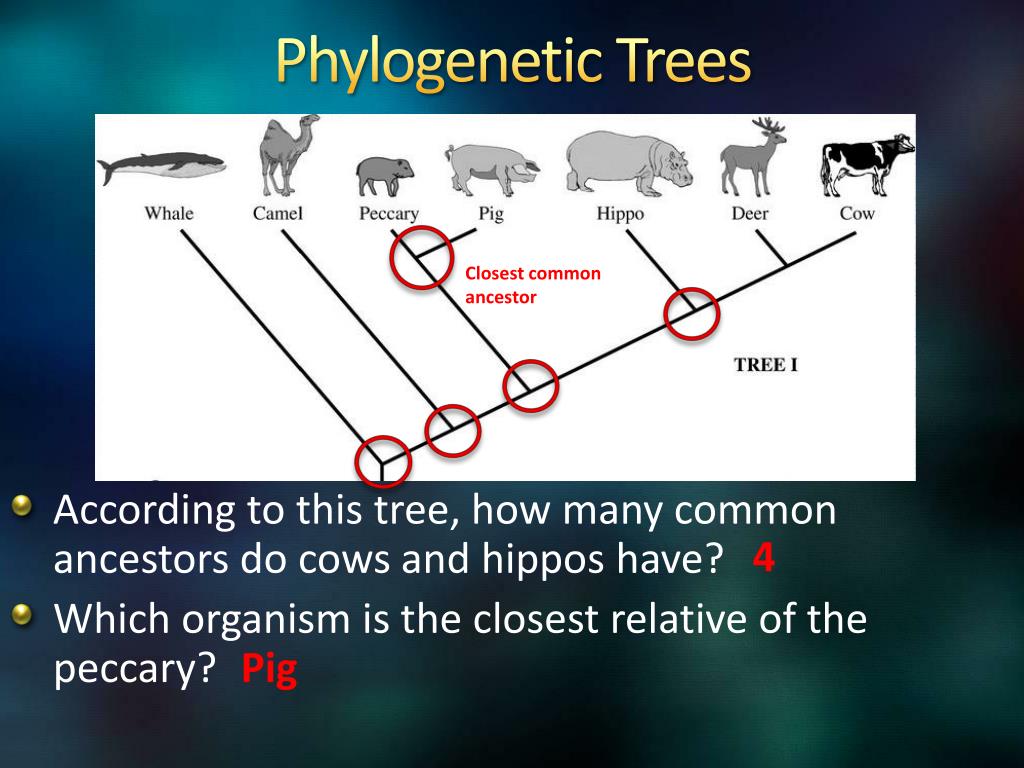 Phylogenetic Trees

Whale Camel Peccary Pig Hippo Deer Cow

Closest common ancestor

TREE I

According to this tree, how many common ancestors do cows and hippos have? 4

Which organism is the closest relative of the peccary? Pig